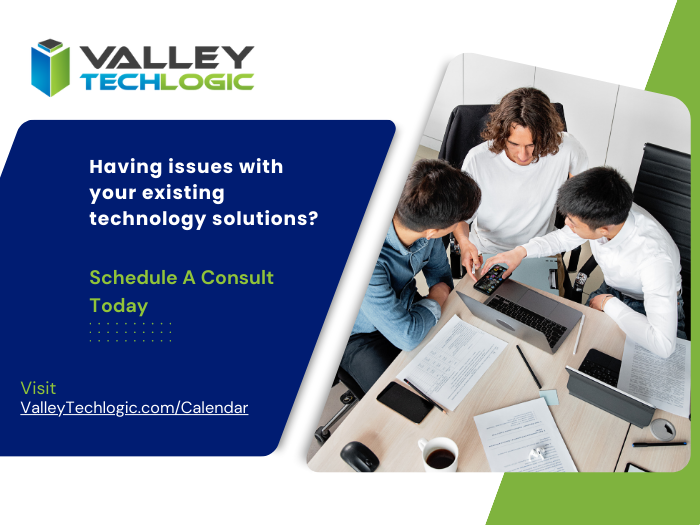 VALLEY TECHLOGIC

Having issues with your existing technology solutions?

Schedule A Consult Today

Visit
ValleyTechlogic.com/Calendar